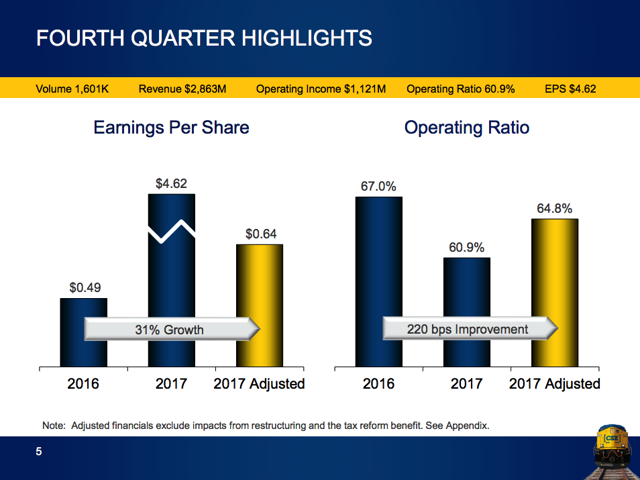 FOURTH QUARTER HIGHLIGHTS

Volume 1,601K Revenue $2,863M Operating Income $1,121M Operating Ratio 60.9% EPS $4.62

Earnings Per Share

$0.49
$4.62
$0.64
31% Growth
2016 2017 2017 Adjusted

Operating Ratio

67.0%
60.9%
64.8%
220 bps Improvement
2016 2017 2017 Adjusted

Note: Adjusted financials exclude impacts from restructuring and the tax reform benefit. See Appendix.

5

CSX